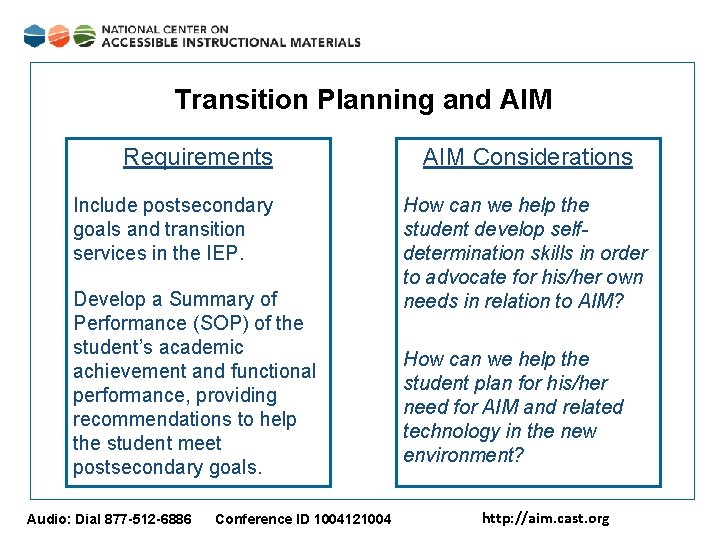 NATIONAL CENTER ON
ACCESSIBLE INSTRUCTIONAL MATERIALS

Transition Planning and AIM

Requirements

Include postsecondary goals and transition services in the IEP.

Develop a Summary of Performance (SOP) of the student's academic achievement and functional performance, providing recommendations to help the student meet postsecondary goals.

AIM Considerations

How can we help the student develop self-determination skills in order to advocate for his/her own needs in relation to AIM?

How can we help the student plan for his/her need for AIM and related technology in the new environment?

Audio: Dial 877-512-6886 Conference ID 1004121004 http://aim.cast.org